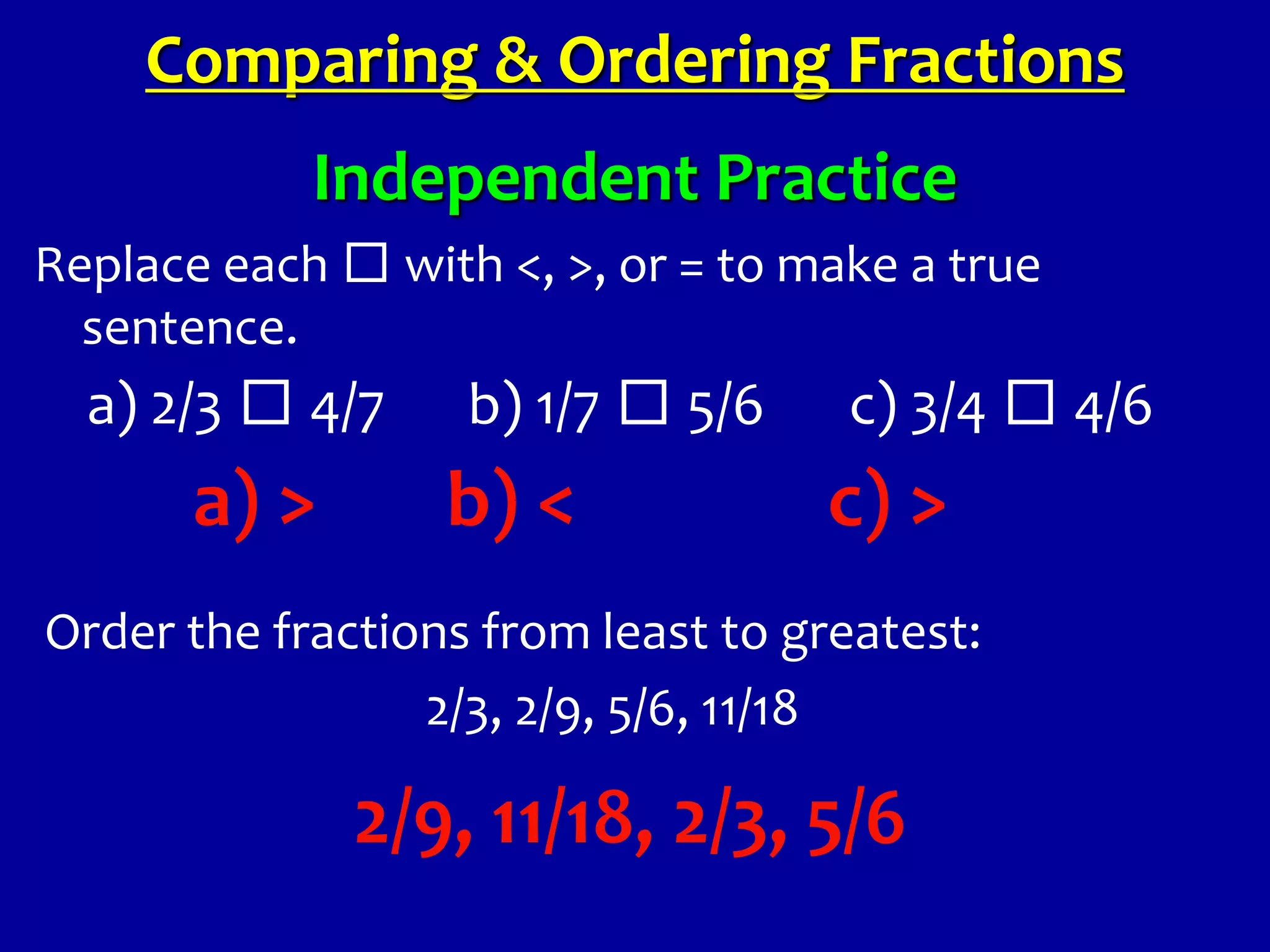 Comparing & Ordering Fractions

Independent Practice

Replace each □ with <, >, or = to make a true sentence.

a) 2/3 □ 4/7 b) 1/7 □ 5/6 c) 3/4 □ 4/6

a) > b) < c) >

Order the fractions from least to greatest:

2/3, 2/9, 5/6, 11/18

2/9, 11/18, 2/3, 5/6